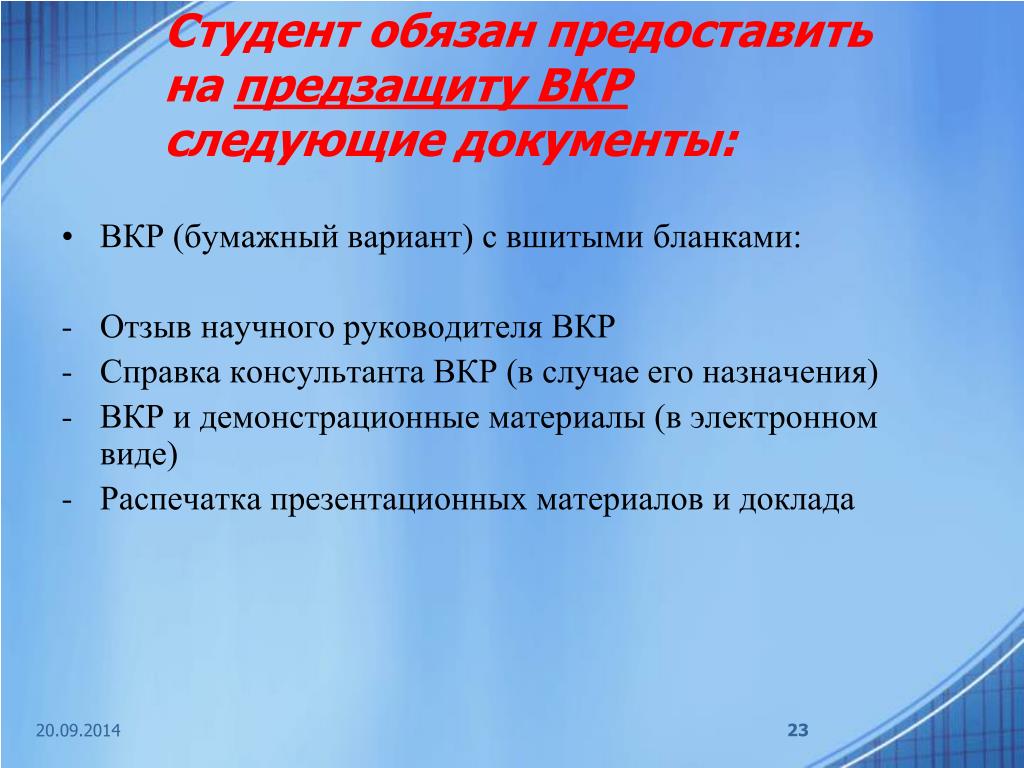 Студент обязан предоставить на предзащиту ВКР следующие документы:

• ВКР (бумажный вариант) с вшитыми бланками:

- Отзыв научного руководителя ВКР
- Справка консультанта ВКР (в случае его назначения)
- ВКР и демонстрационные материалы (в электронном виде)
- Распечатка презентационных материалов и доклада

20.09.2014

23